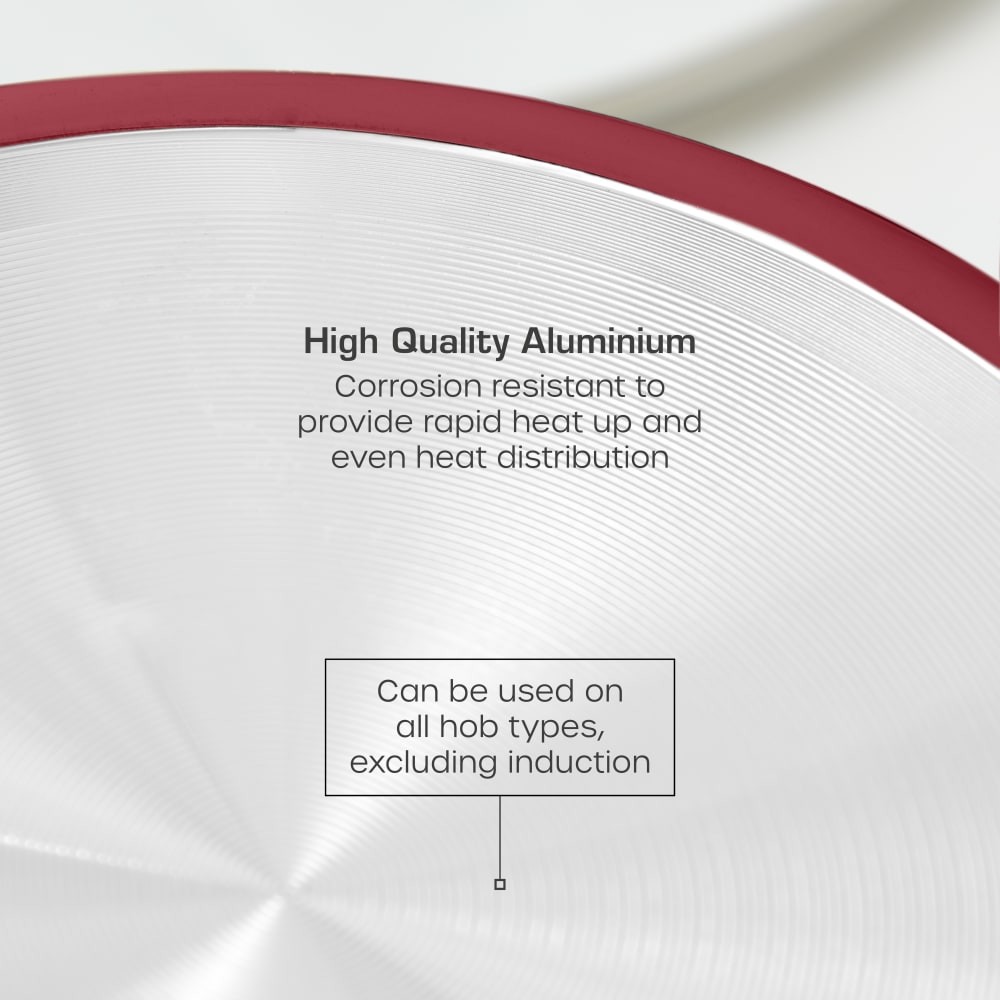 High Quality Aluminium
Corrosion resistant to provide rapid heat up and even heat distribution

Can be used on all hob types, excluding induction